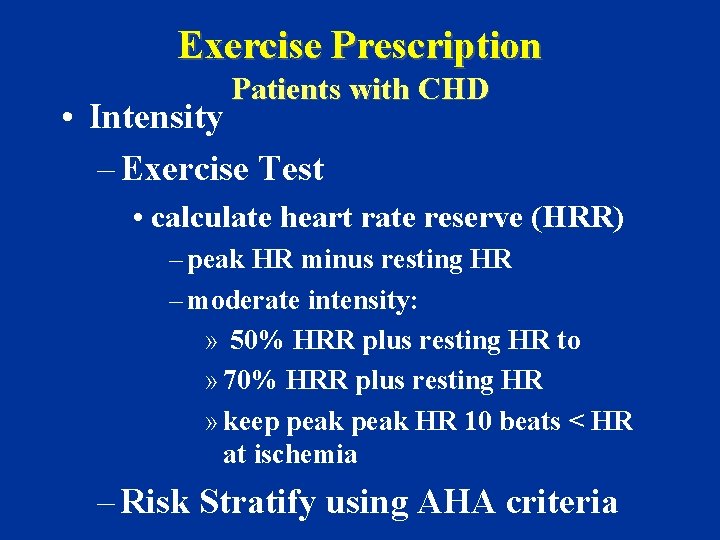 Exercise Prescription
Patients with CHD

• Intensity
– Exercise Test
• calculate heart rate reserve (HRR)
– peak HR minus resting HR
– moderate intensity:
» 50% HRR plus resting HR to
» 70% HRR plus resting HR
» keep peak peak HR 10 beats < HR at ischemia
– Risk Stratify using AHA criteria